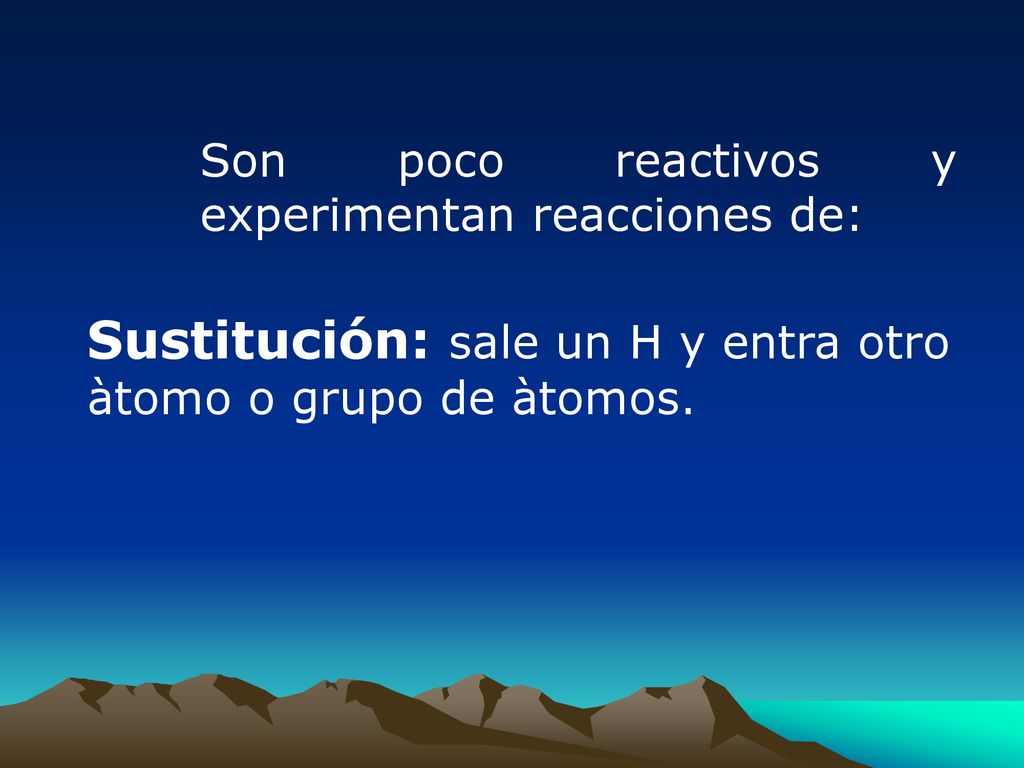 Son poco reactivos y experimentan reacciones de:

Sustitución: sale un H y entra otro àtomo o grupo de àtomos.